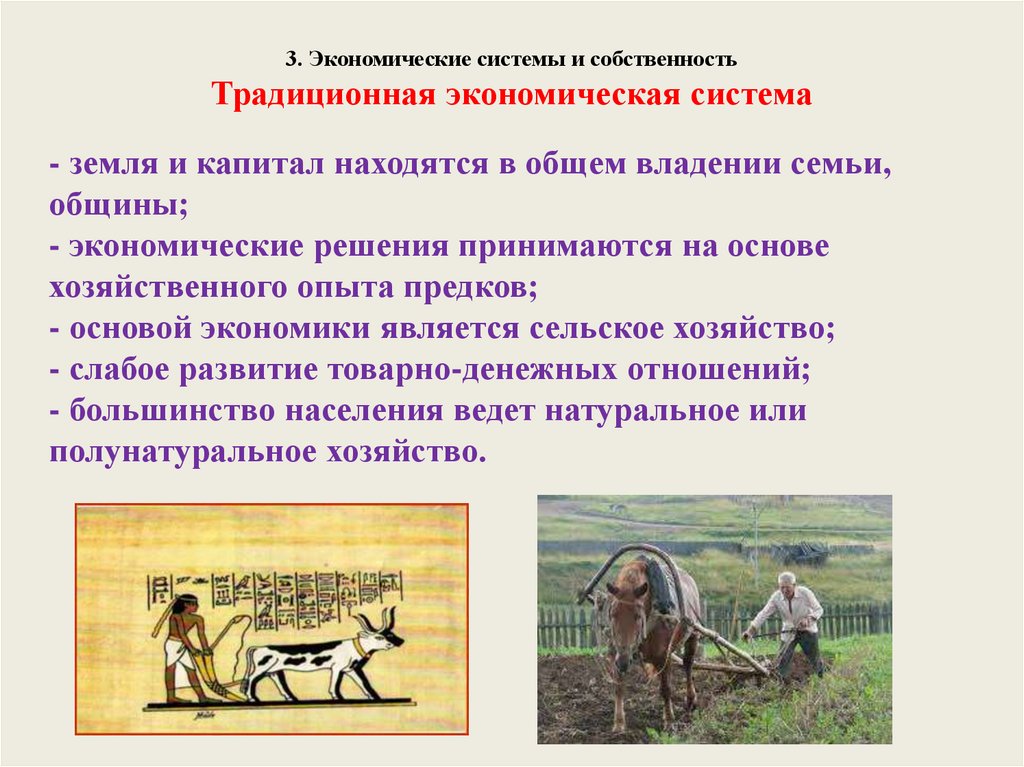 3. Экономические системы и собственность

Традиционная экономическая система

- земля и капитал находятся в общем владении семьи, общины;
- экономические решения принимаются на основе хозяйственного опыта предков;
- основой экономики является сельское хозяйство;
- слабое развитие товарно-денежных отношений;
- большинство населения ведет натуральное или полунатуральное хозяйство.